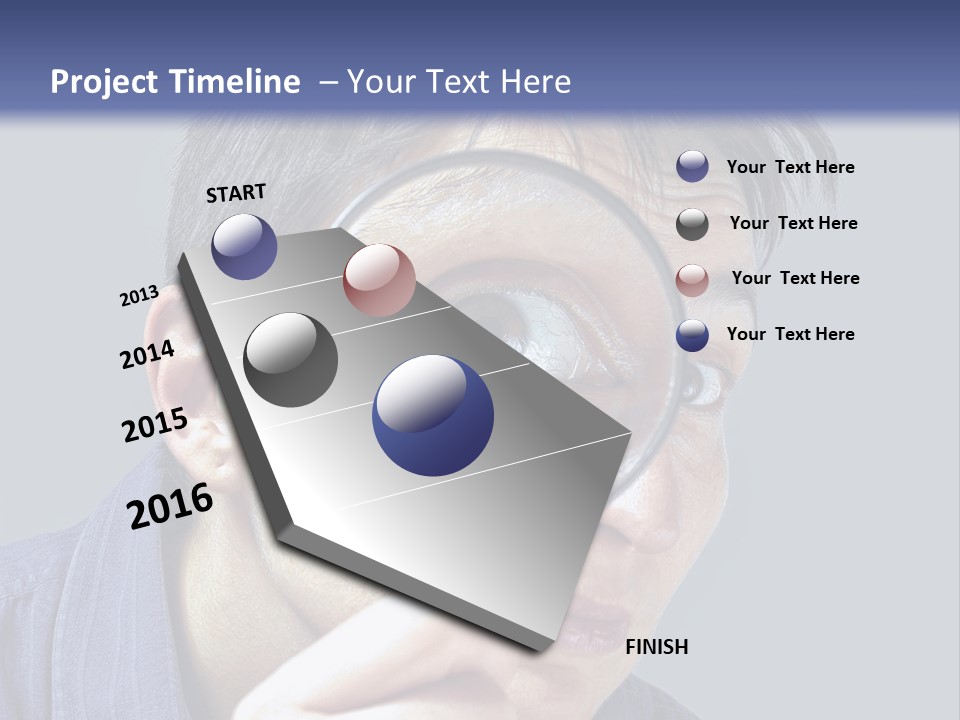 Project Timeline – Your Text Here

START

2013

2014

2015

2016

FINISH

Your Text Here

Your Text Here

Your Text Here

Your Text Here